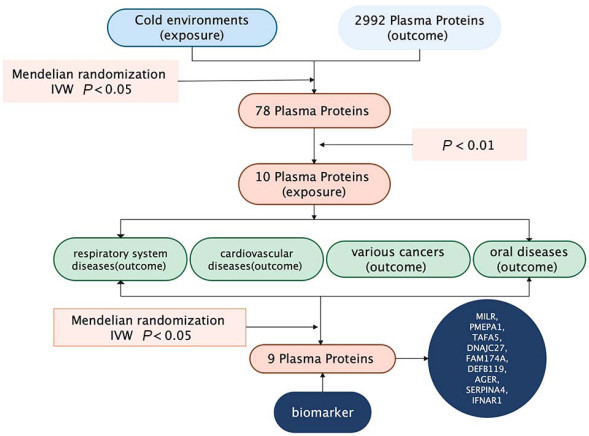 Cold environments (exposure)

2992 Plasma Proteins (outcome)

Mendelian randomization IVW $P < 0.05$

78 Plasma Proteins

$P < 0.01$

10 Plasma Proteins (exposure)

respiratory system diseases(outcome)

cardiovascular diseases(outcome)

various cancers (outcome)

oral diseases (outcome)

Mendelian randomization IVW $P < 0.05$

9 Plasma Proteins

MILR, PMEPA1, TAFA5, DNAJC27, FAM174A, DEFB119, AGER, SERPINA4, IFNAR1

biomarker